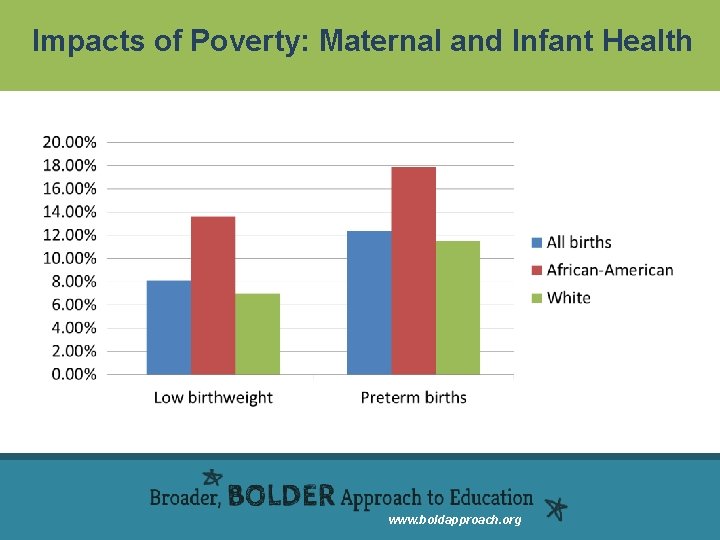 Impacts of Poverty: Maternal and Infant Health

20.00%
18.00%
16.00%
14.00%
12.00%
10.00%
8.00%
6.00%
4.00%
2.00%
0.00%

Low birthweight
Preterm births

All births
African-American
White

Broader, BOLDER Approach to Education
www.boldapproach.org